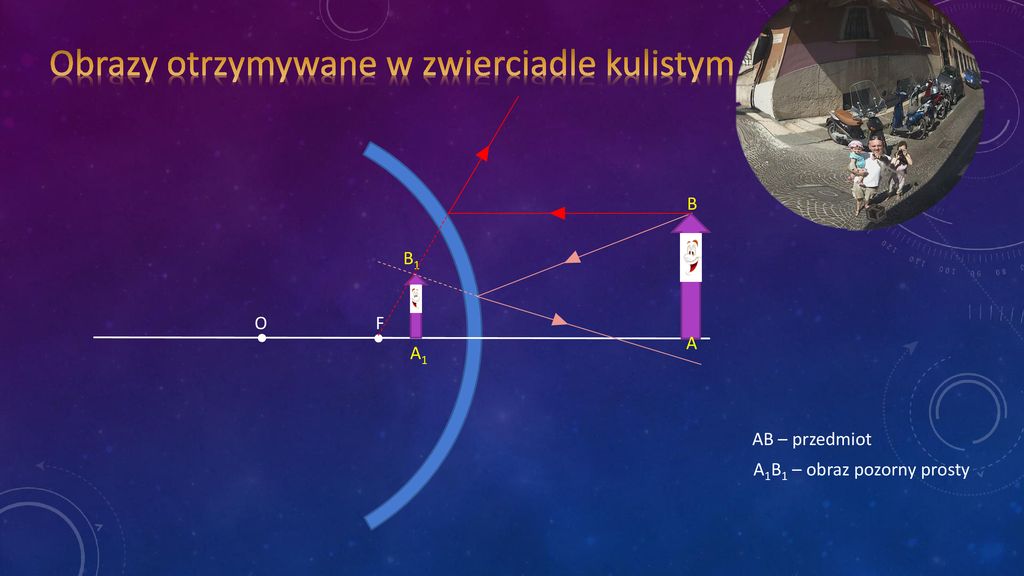 Obrazy otrzymywane w zwierciadle kulistym

B

$B_1$

O

F

$A_1$

A

AB – przedmiot

$A_1B_1$ – obraz pozorny prosty